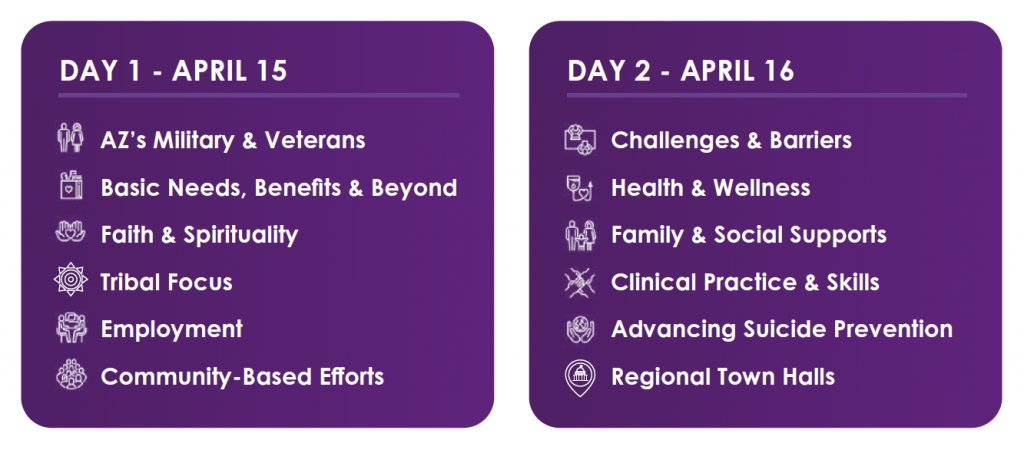 DAY 1 - APRIL 15

AZ's Military & Veterans

Basic Needs, Benefits & Beyond

Faith & Spirituality

Tribal Focus

Employment

Community-Based Efforts

DAY 2 - APRIL 16

Challenges & Barriers

Health & Wellness

Family & Social Supports

Clinical Practice & Skills

Advancing Suicide Prevention

Regional Town Halls